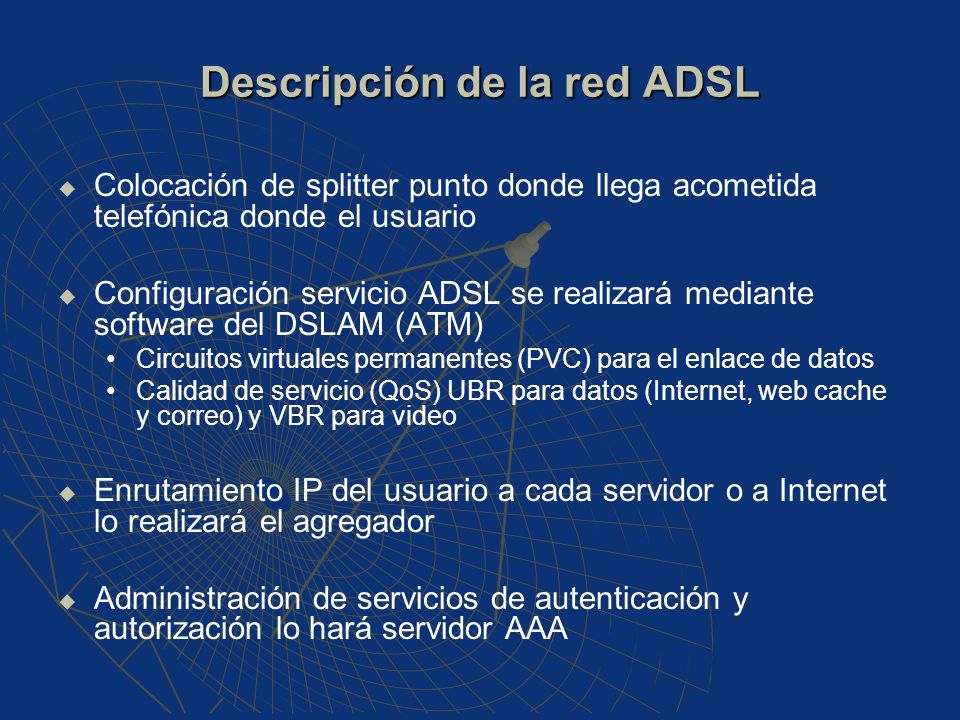 Descripción de la red ADSL

◆ Colocación de splitter punto donde llega acometida telefónica donde el usuario

◆ Configuración servicio ADSL se realizará mediante software del DSLAM (ATM)
• Circuitos virtuales permanentes (PVC) para el enlace de datos
• Calidad de servicio (QoS) UBR para datos (Internet, web cache y correo) y VBR para video

◆ Enrutamiento IP del usuario a cada servidor o a Internet lo realizará el agregador

◆ Administración de servicios de autenticación y autorización lo hará servidor AAA